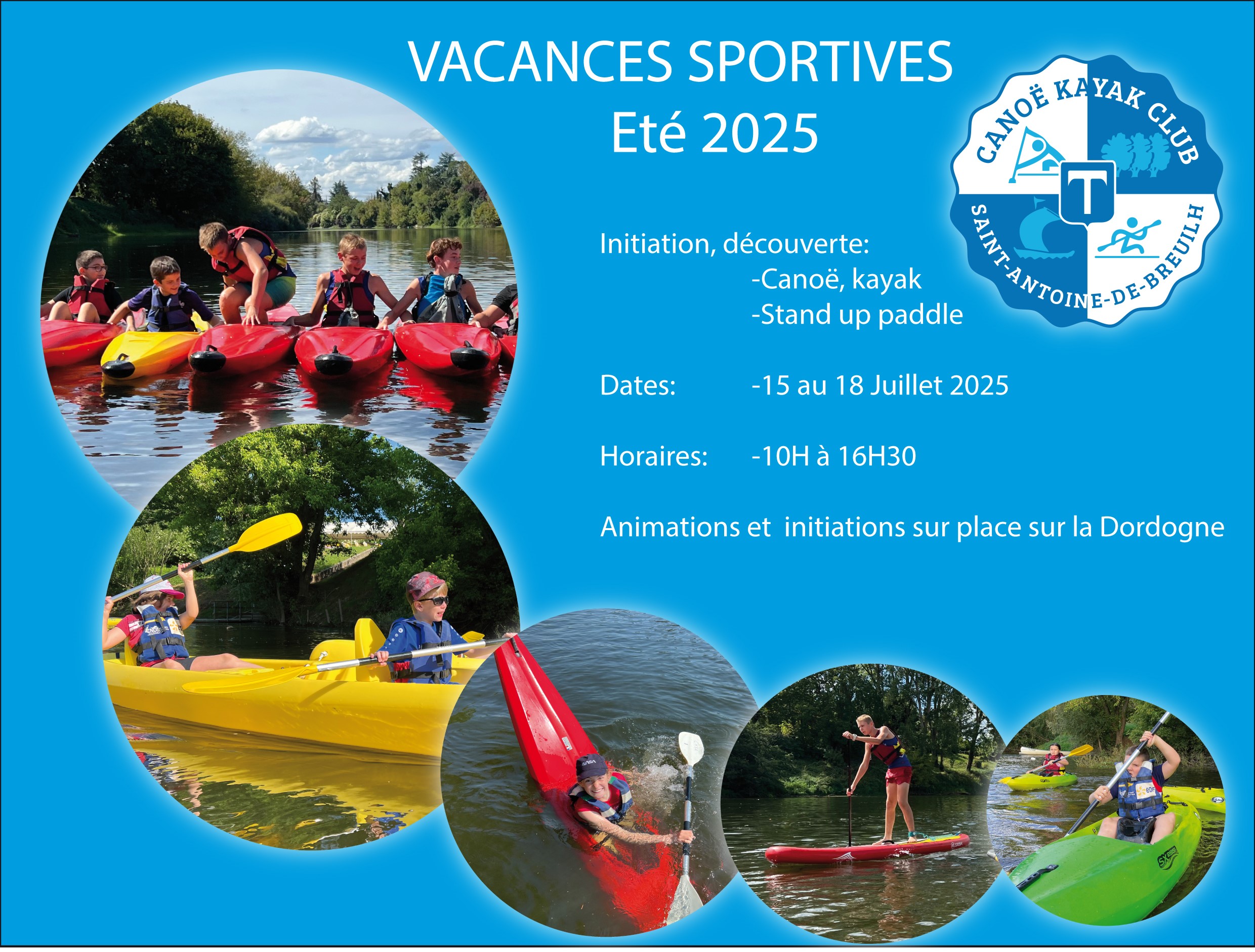 VACANCES SPORTIVES
Eté 2025

CANOË KAYAK CLUB
T
SAINT-ANTOINE-DE-BREUILH

Initiation, découverte:
-Canoë, kayak
-Stand up paddle

Dates: -15 au 18 Juillet 2025

Horaires: -10H à 16H30

Animations et initiations sur place sur la Dordogne